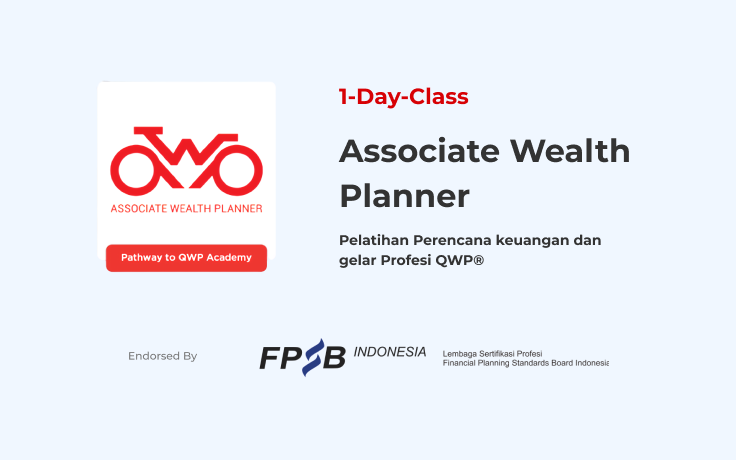 ASSOCIATE WEALTH PLANNER

Pathway to QWP Academy

1-Day-Class

Associate Wealth Planner

Pelatihan Perencana keuangan dan gelar Profesi QWP®

Endorsed By

FPSB INDONESIA

Lembaga Sertifikasi Profesi
Financial Planning Standards Board Indonesia